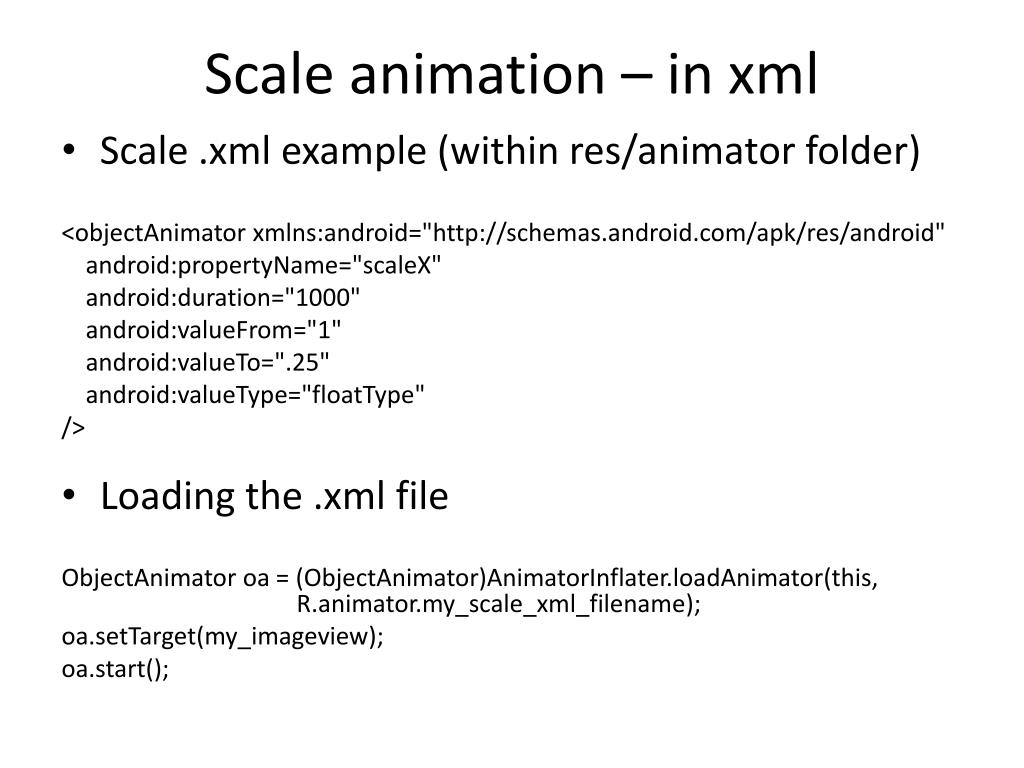 Scale animation – in xml

• Scale .xml example (within res/animator folder)

<objectAnimator xmlns:android="http://schemas.android.com/apk/res/android"
android:propertyName="scaleX"
android:duration="1000"
android:valueFrom="1"
android:valueTo=".25"
android:valueType="floatType"
/>

• Loading the .xml file

ObjectAnimator oa = (ObjectAnimator)AnimatorInflater.loadAnimator(this, R.animator.my_scale_xml_filename);
oa.setTarget(my_imageview);
oa.start();